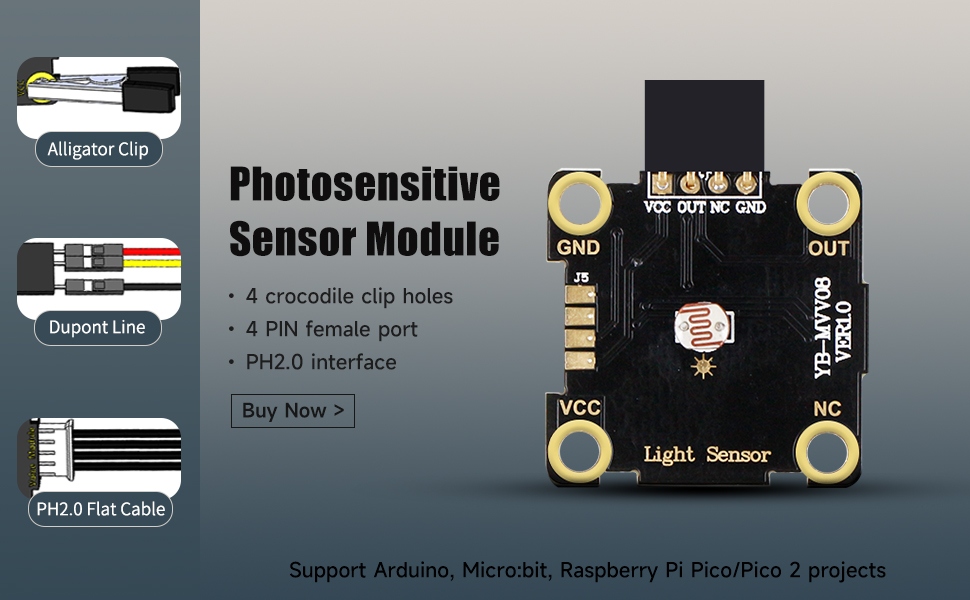 Alligator Clip

Dupont Line

PH2.0 Flat Cable

Photosensitive Sensor Module

• 4 crocodile clip holes
• 4 PIN female port
• PH2.0 interface

Buy Now >

VCC OUT NC GND

GND

OUT

J5

YB-MVV08 VER1.0

VCC

NC

Light Sensor

Support Arduino, Micro:bit, Raspberry Pi Pico/Pico 2 projects